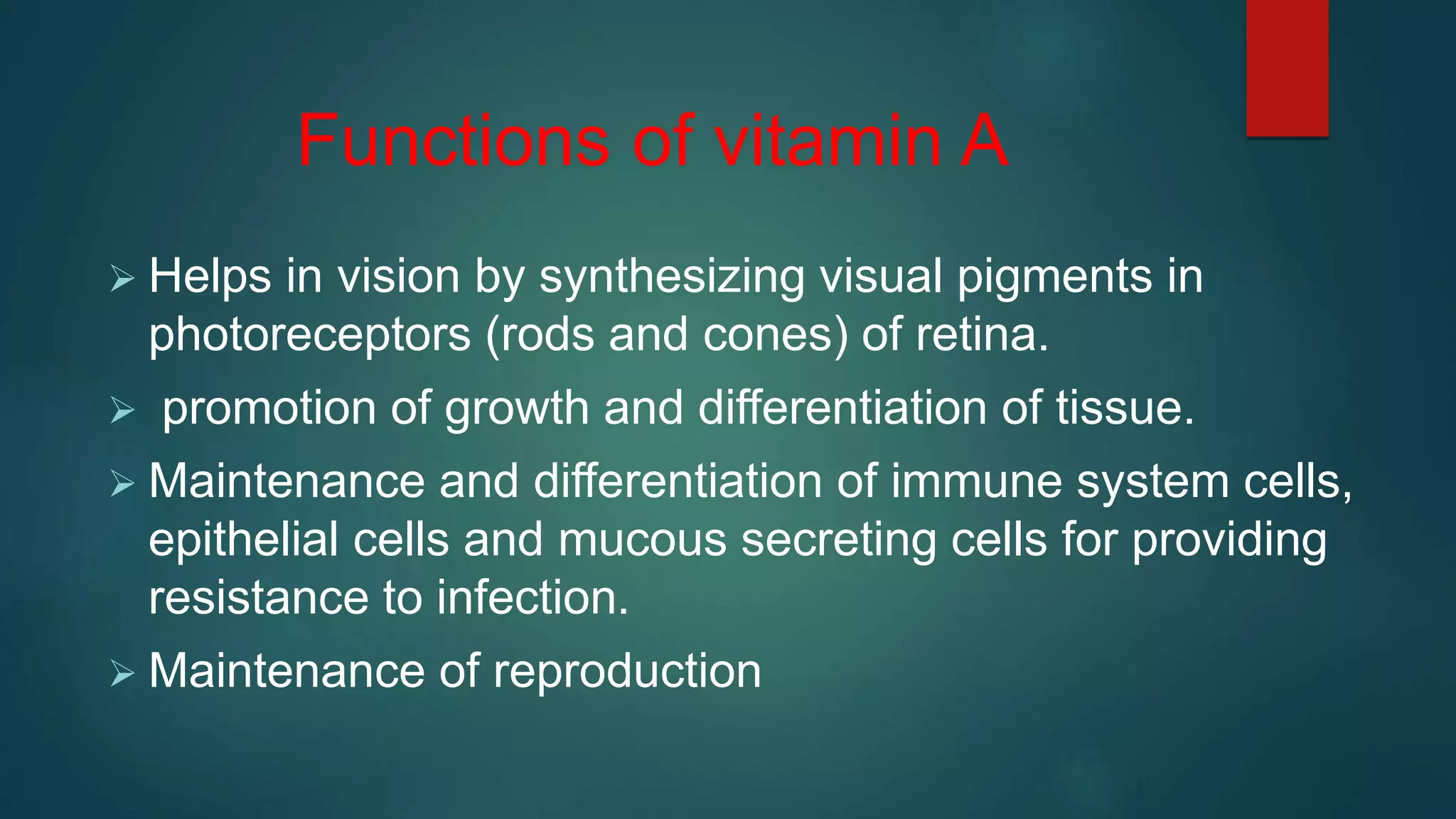 Functions of vitamin A

➢ Helps in vision by synthesizing visual pigments in photoreceptors (rods and cones) of retina.

➢ promotion of growth and differentiation of tissue.

➢ Maintenance and differentiation of immune system cells, epithelial cells and mucous secreting cells for providing resistance to infection.

➢ Maintenance of reproduction